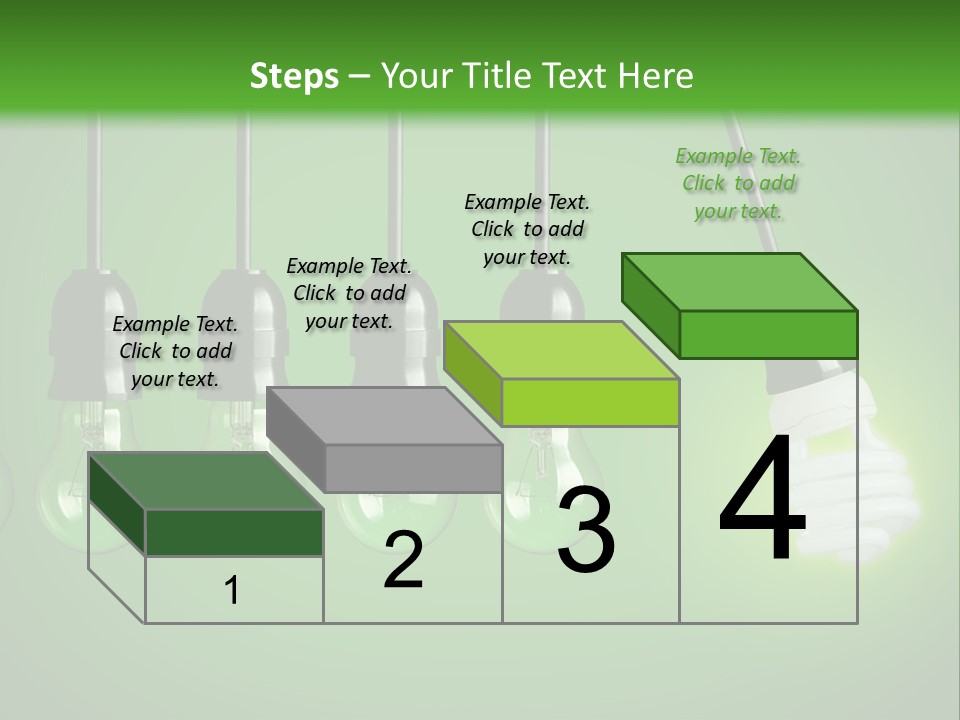 Steps – Your Title Text Here

Example Text. Click to add your text.

Example Text. Click to add your text.

Example Text. Click to add your text.

Example Text. Click to add your text.

1

2

3

4